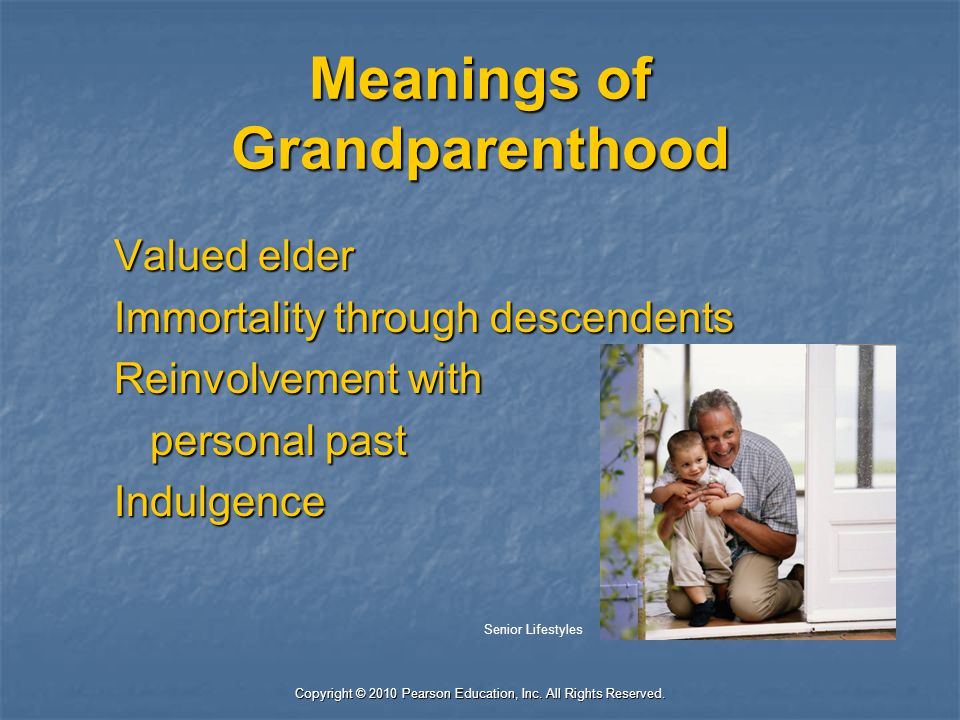 Meanings of Grandparenthood

Valued elder
Immortality through descendents
Reinvolvement with personal past
Indulgence

Senior Lifestyles

Copyright © 2010 Pearson Education, Inc. All Rights Reserved.